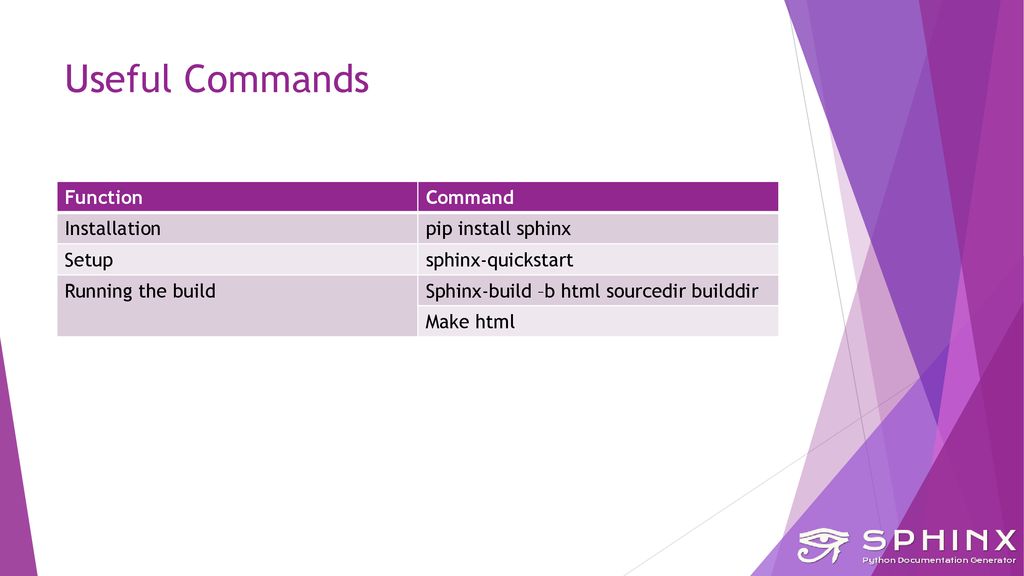 Useful Commands

| Function | Command |
|---|---|
| Installation | pip install sphinx |
| Setup | sphinx-quickstart |
| Running the build | Sphinx-build –b html sourcedir builddir |
| | Make html |

SPHINX
Python Documentation Generator